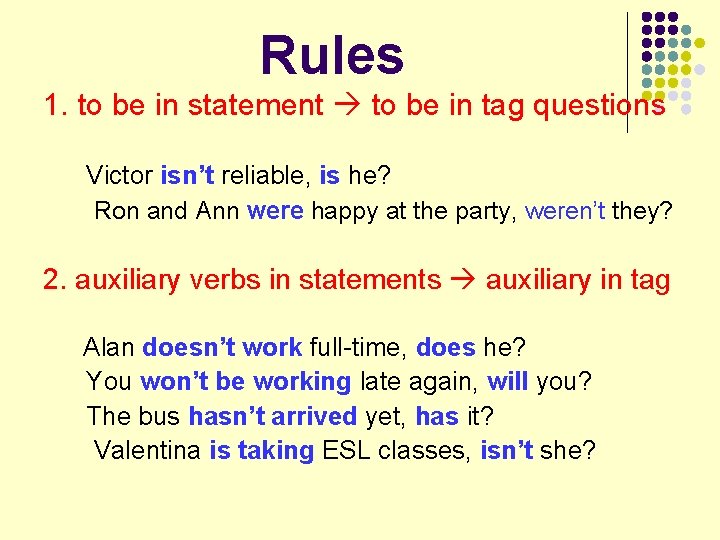 Rules

1. to be in statement → to be in tag questions

Victor isn't reliable, is he?
Ron and Ann were happy at the party, weren't they?

2. auxiliary verbs in statements → auxiliary in tag

Alan doesn't work full-time, does he?
You won't be working late again, will you?
The bus hasn't arrived yet, has it?
Valentina is taking ESL classes, isn't she?